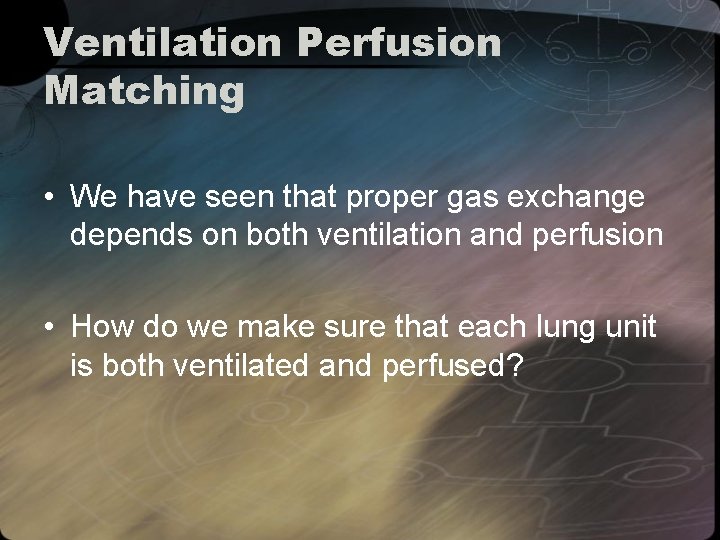 Ventilation Perfusion Matching

• We have seen that proper gas exchange depends on both ventilation and perfusion

• How do we make sure that each lung unit is both ventilated and perfused?